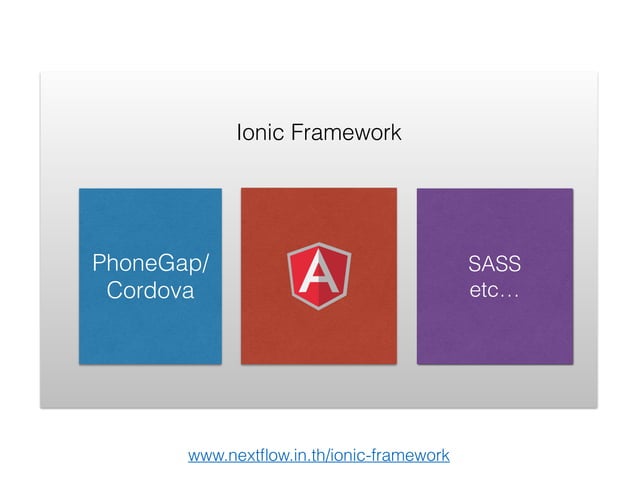 Ionic Framework

PhoneGap/
Cordova

A

SASS
etc…

www.nextflow.in.th/ionic-framework